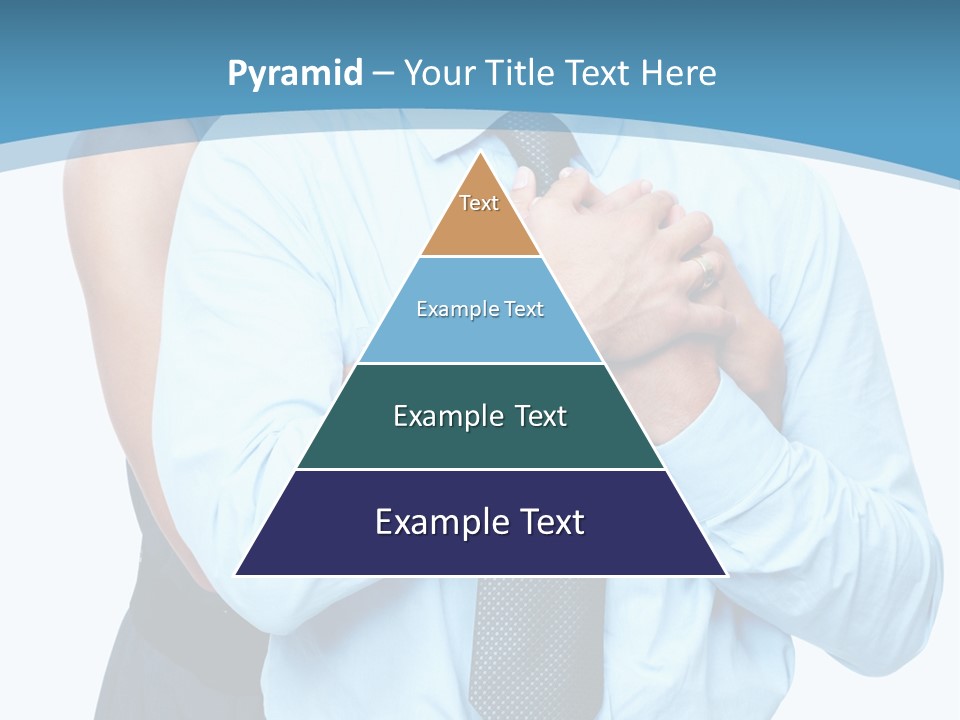 Pyramid – Your Title Text Here

Text

Example Text

Example Text

Example Text